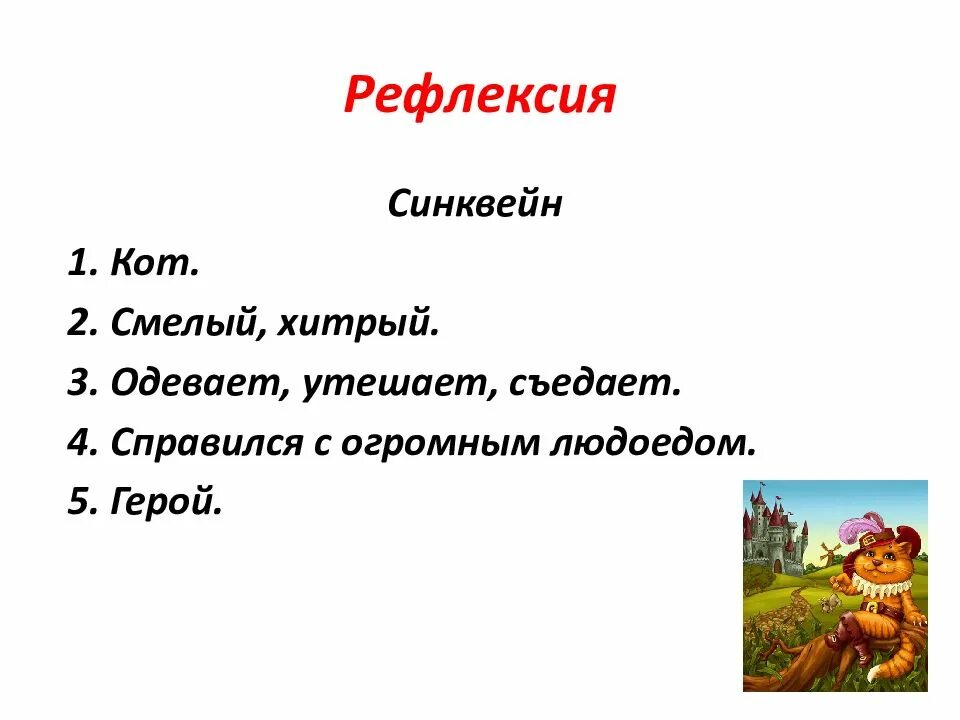 Рефлексия

Синквейн

1. Кот.
2. Смелый, хитрый.
3. Одевает, утешает, съедает.
4. Справился с огромным людоедом.
5. Герой.